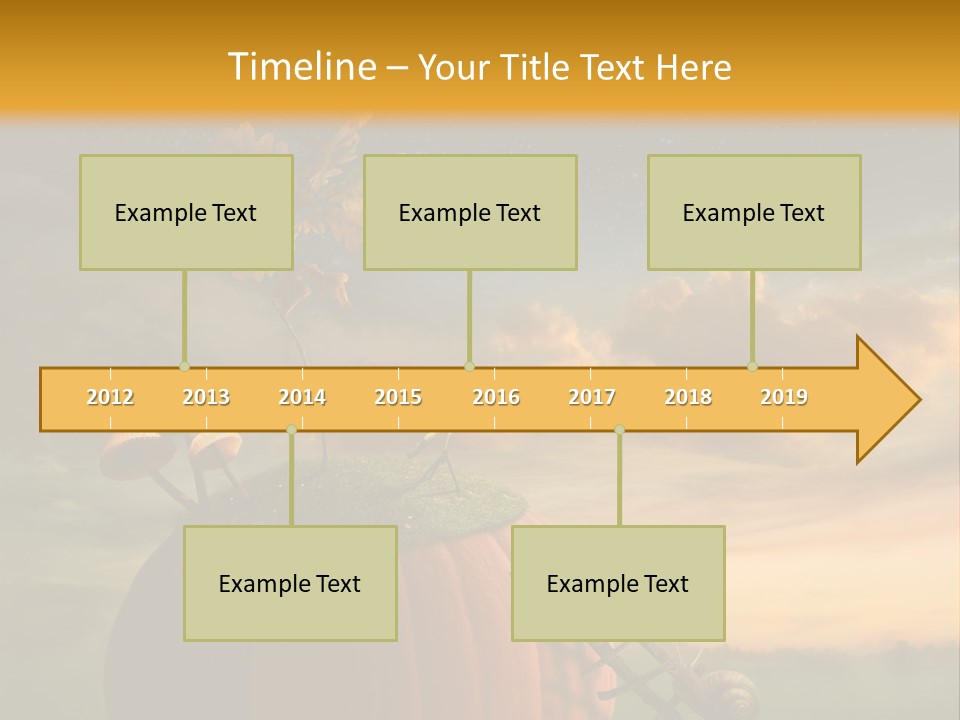 Timeline – Your Title Text Here

Example Text

Example Text

Example Text

2012 2013 2014 2015 2016 2017 2018 2019

Example Text

Example Text